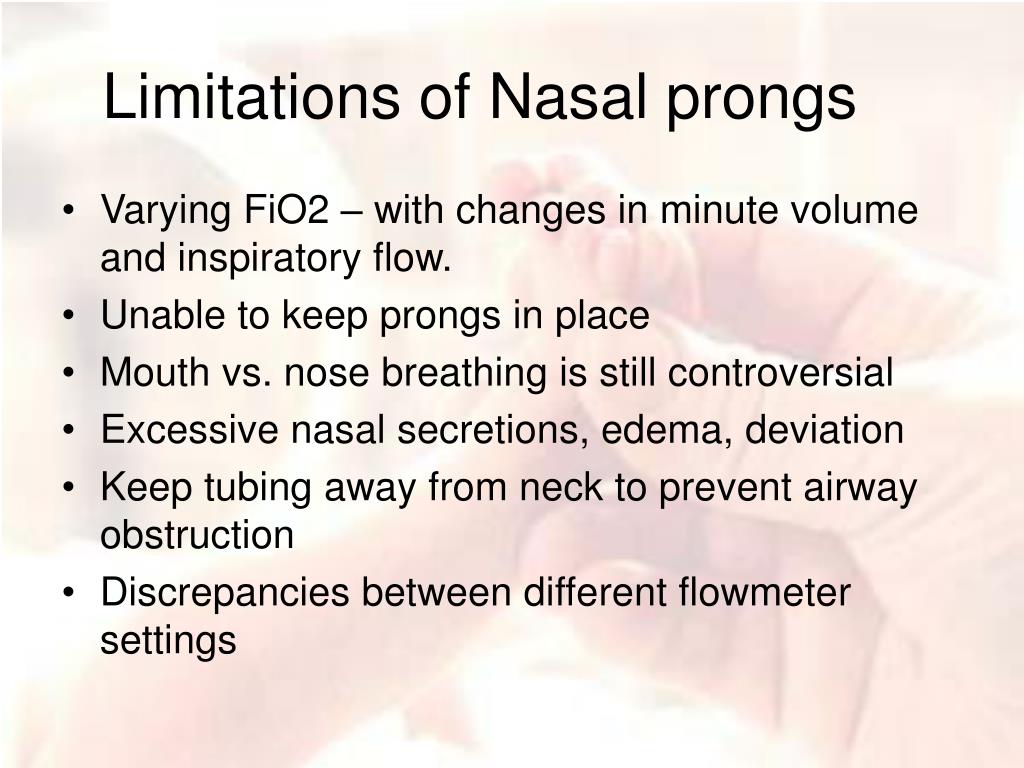 Limitations of Nasal prongs

• Varying FiO2 – with changes in minute volume and inspiratory flow.
• Unable to keep prongs in place
• Mouth vs. nose breathing is still controversial
• Excessive nasal secretions, edema, deviation
• Keep tubing away from neck to prevent airway obstruction
• Discrepancies between different flowmeter settings